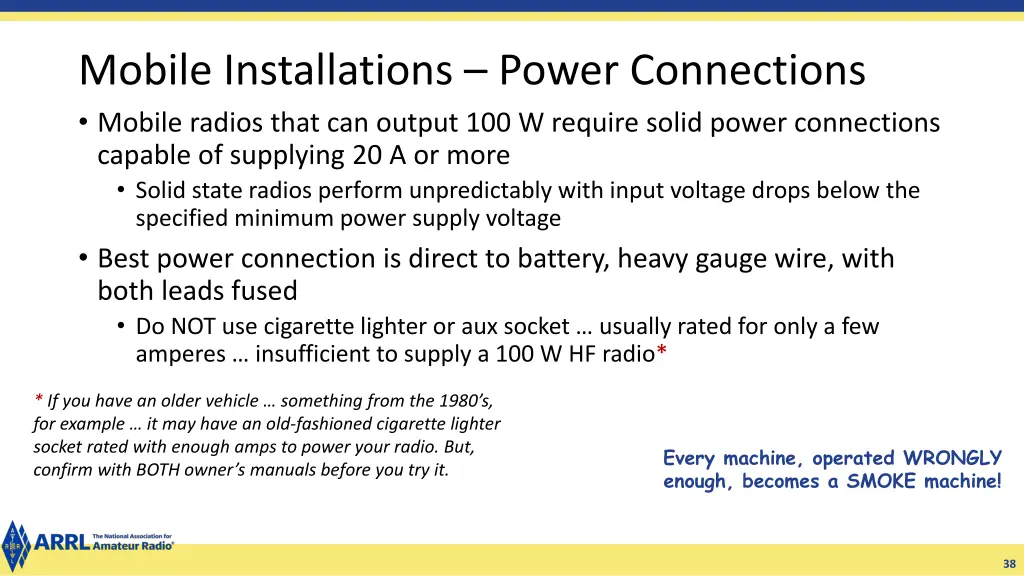 Mobile Installations – Power Connections

• Mobile radios that can output 100 W require solid power connections capable of supplying 20 A or more

• Solid state radios perform unpredictably with input voltage drops below the specified minimum power supply voltage

• Best power connection is direct to battery, heavy gauge wire, with both leads fused

• Do NOT use cigarette lighter or aux socket … usually rated for only a few amperes … insufficient to supply a 100 W HF radio*

* If you have an older vehicle … something from the 1980's, for example … it may have an old-fashioned cigarette lighter socket rated with enough amps to power your radio. But, confirm with BOTH owner's manuals before you try it.

Every machine, operated WRONGLY enough, becomes a SMOKE machine!

ARRL The National Association for Amateur Radio®

38